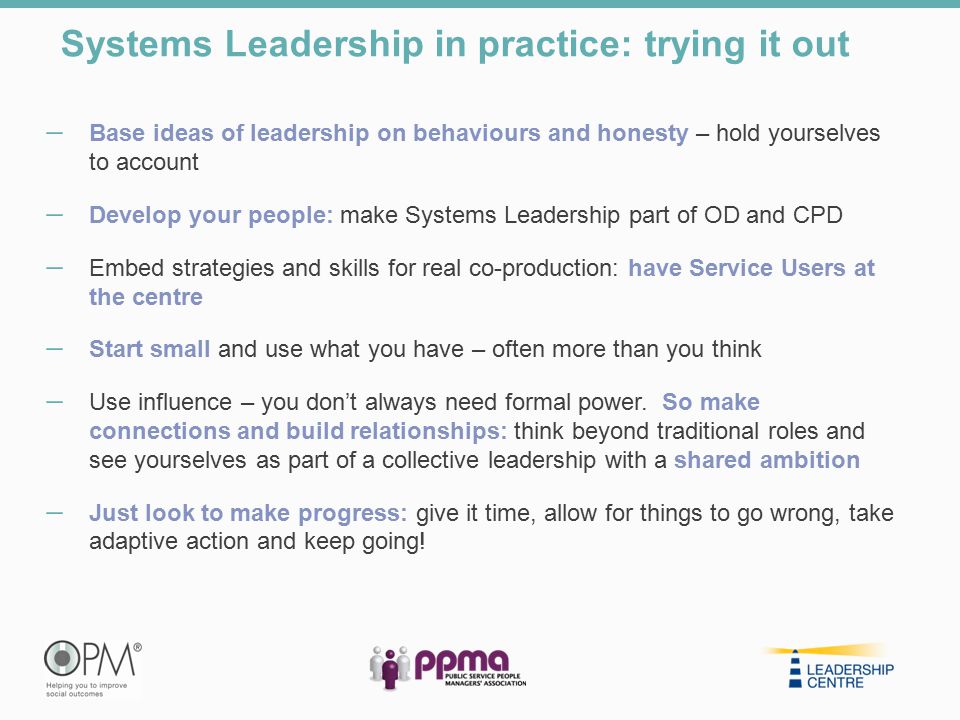 Systems Leadership in practice: trying it out

– Base ideas of leadership on behaviours and honesty – hold yourselves to account

– Develop your people: make Systems Leadership part of OD and CPD

– Embed strategies and skills for real co-production: have Service Users at the centre

– Start small and use what you have – often more than you think

– Use influence – you don't always need formal power. So make connections and build relationships: think beyond traditional roles and see yourselves as part of a collective leadership with a shared ambition

– Just look to make progress: give it time, allow for things to go wrong, take adaptive action and keep going!

OPM®
Helping you to improve social outcomes

ppma
PUBLIC SERVICE PEOPLE MANAGERS' ASSOCIATION

LEADERSHIP CENTRE